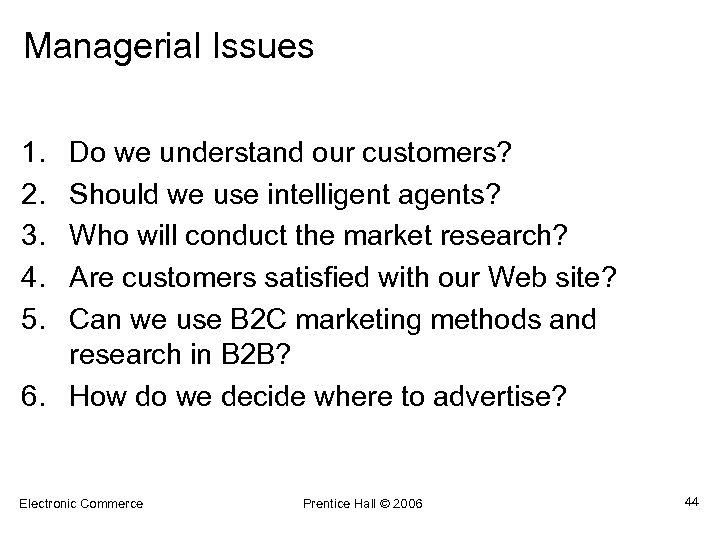 Managerial Issues

1. Do we understand our customers?
2. Should we use intelligent agents?
3. Who will conduct the market research?
4. Are customers satisfied with our Web site?
5. Can we use B2C marketing methods and research in B2B?
6. How do we decide where to advertise?

Electronic Commerce

Prentice Hall © 2006

44